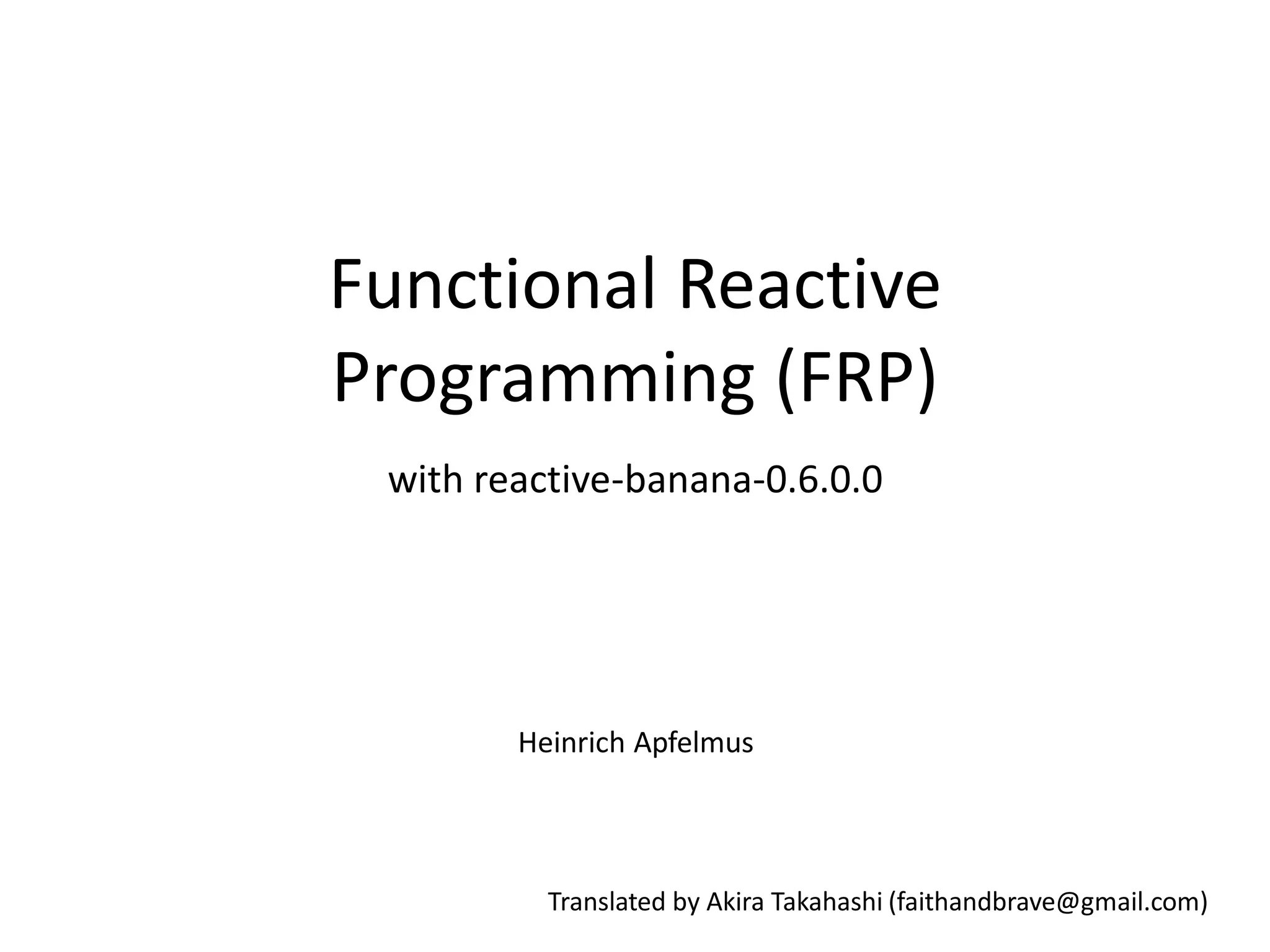 Functional Reactive Programming (FRP)

with reactive-banana-0.6.0.0

Heinrich Apfelmus

Translated by Akira Takahashi (faithandbrave@gmail.com)